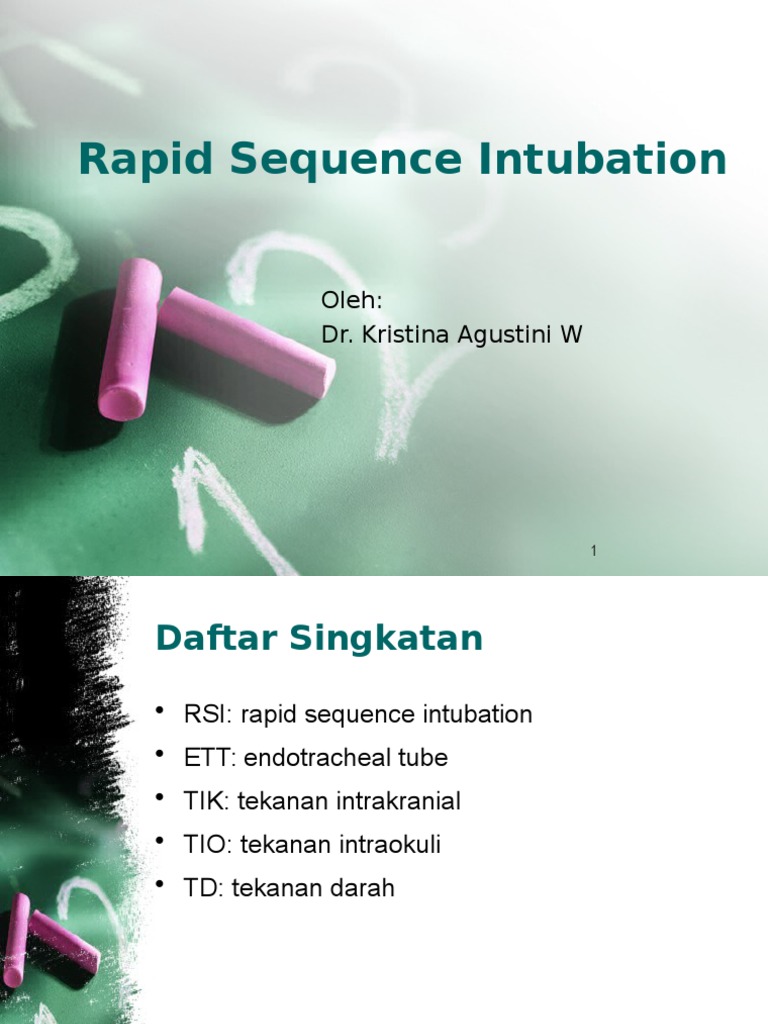 Rapid Sequence Intubation

Oleh:
Dr. Kristina Agustini W

1

Daftar Singkatan

• RSI: rapid sequence intubation
• ETT: endotracheal tube
• TIK: tekanan intrakranial
• TIO: tekanan intraokuli
• TD: tekanan darah